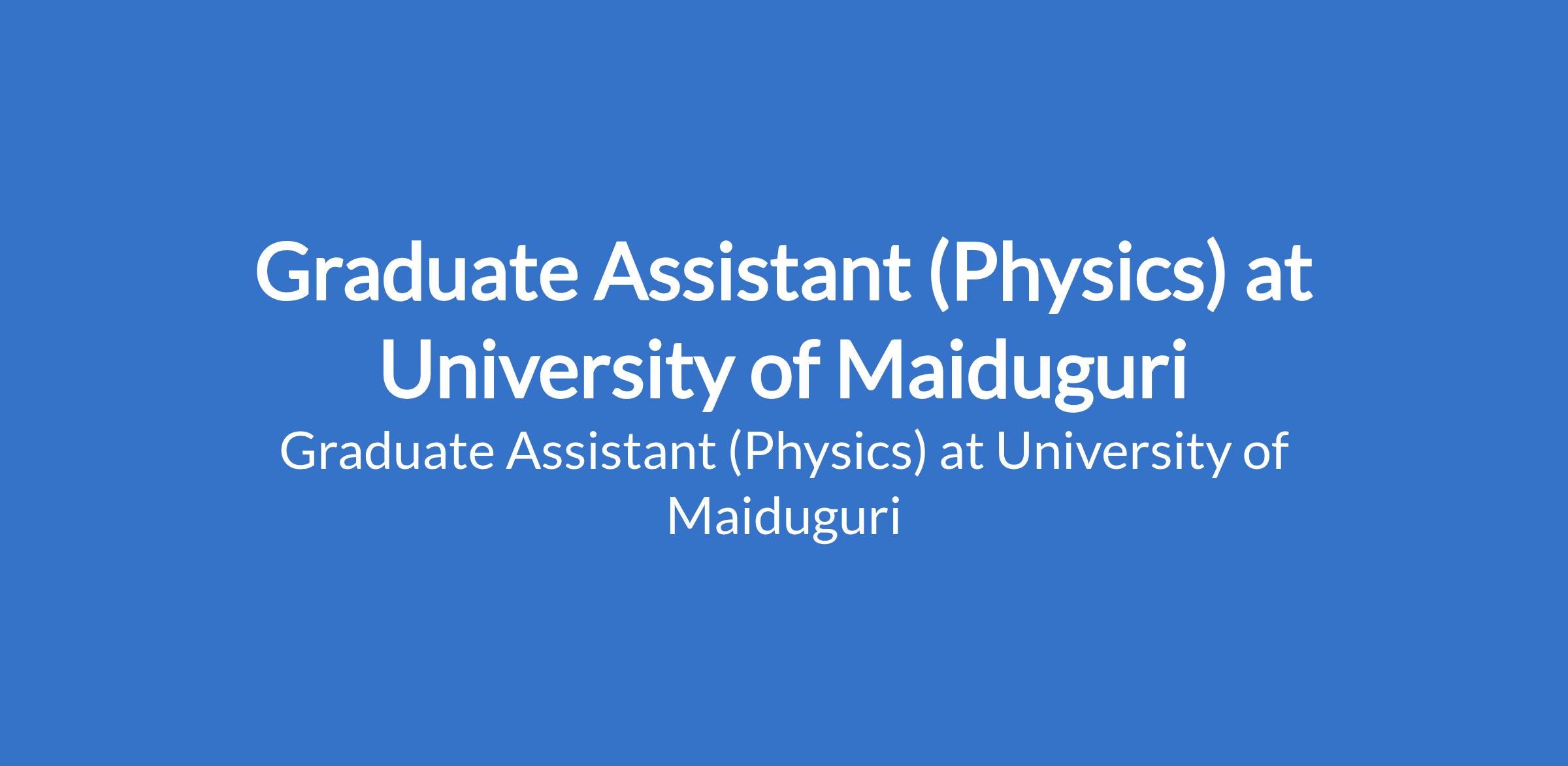 Graduate Assistant (Physics) at University of Maiduguri

Graduate Assistant (Physics) at University of Maiduguri